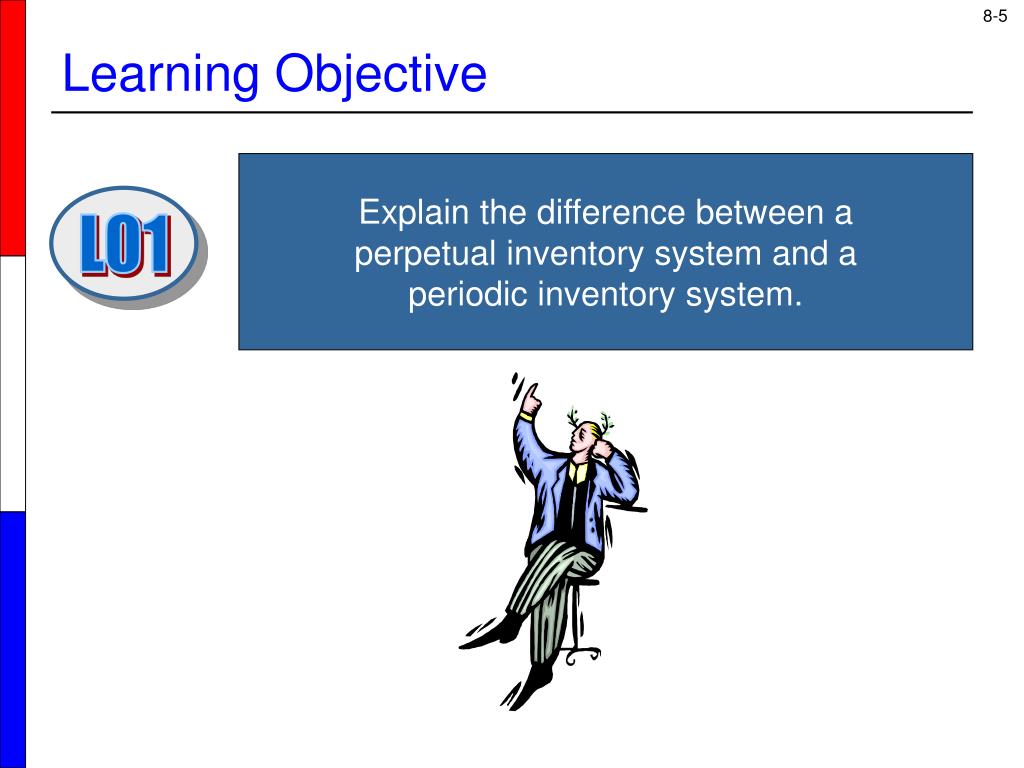 8-5

Learning Objective

LO1

Explain the difference between a perpetual inventory system and a periodic inventory system.